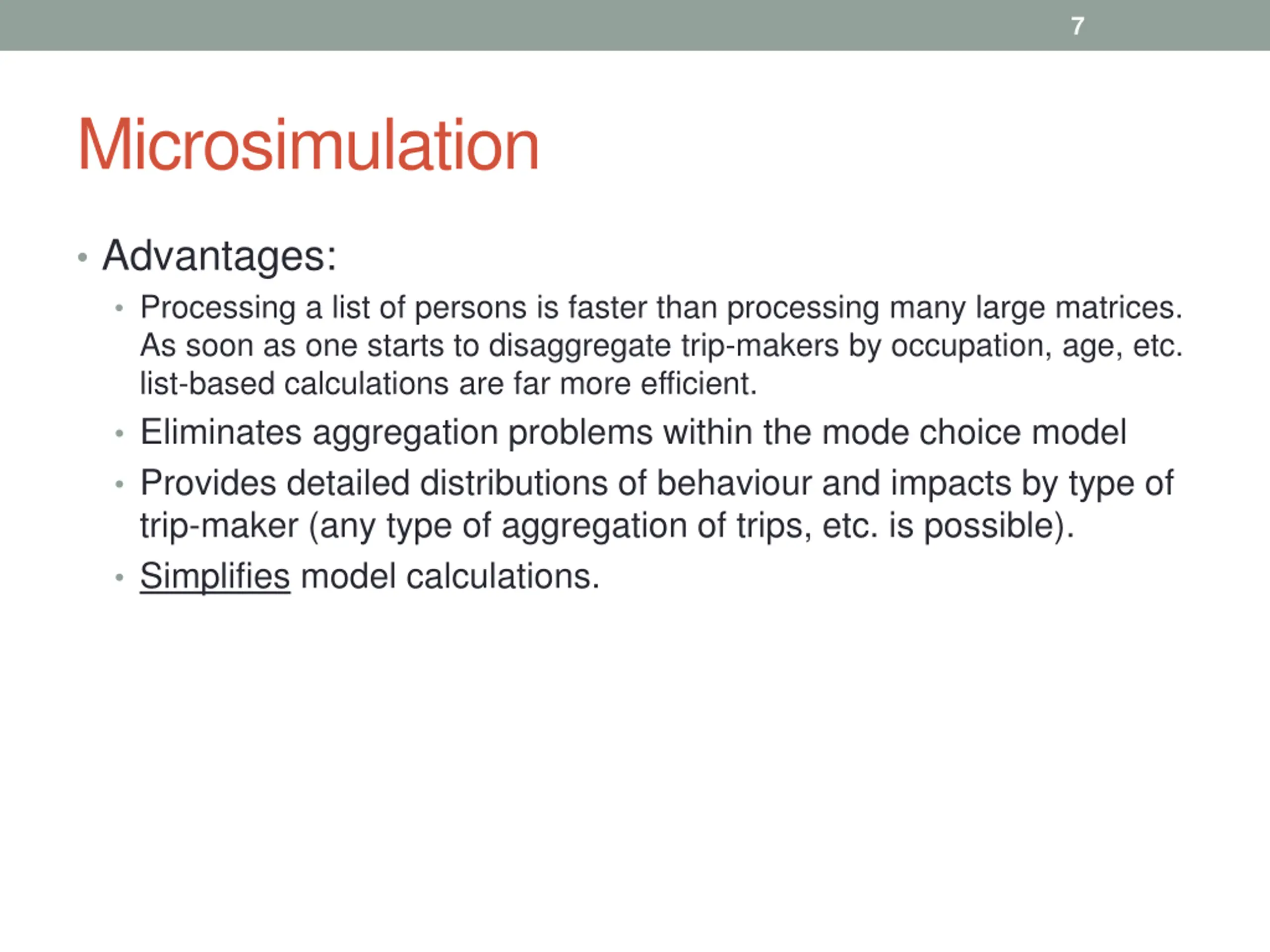 7

Microsimulation

• Advantages:
  • Processing a list of persons is faster than processing many large matrices. As soon as one starts to disaggregate trip-makers by occupation, age, etc. list-based calculations are far more efficient.
  • Eliminates aggregation problems within the mode choice model
  • Provides detailed distributions of behaviour and impacts by type of trip-maker (any type of aggregation of trips, etc. is possible).
  • Simplifies model calculations.